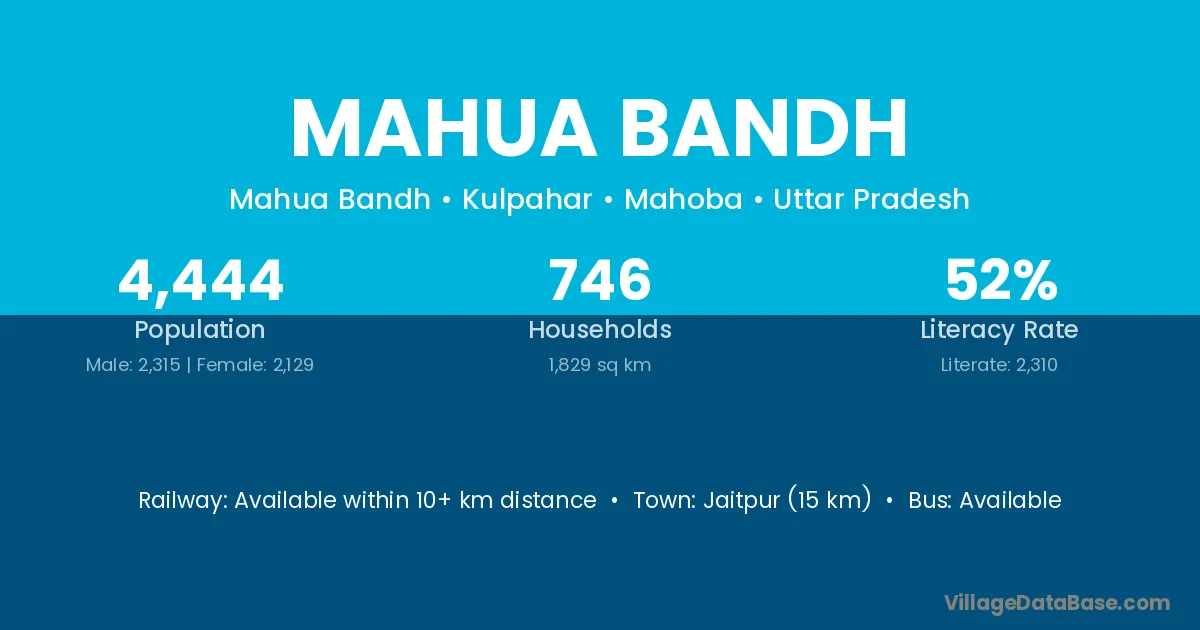 MAHUA BANDH

Mahua Bandh • Kulpahar • Mahoba • Uttar Pradesh

4,444
Population
Male: 2,315 | Female: 2,129

746
Households
1,829 sq km

52%
Literacy Rate
Literate: 2,310

Railway: Available within 10+ km distance • Town: Jaitpur (15 km) • Bus: Available

VillageDataBase.com